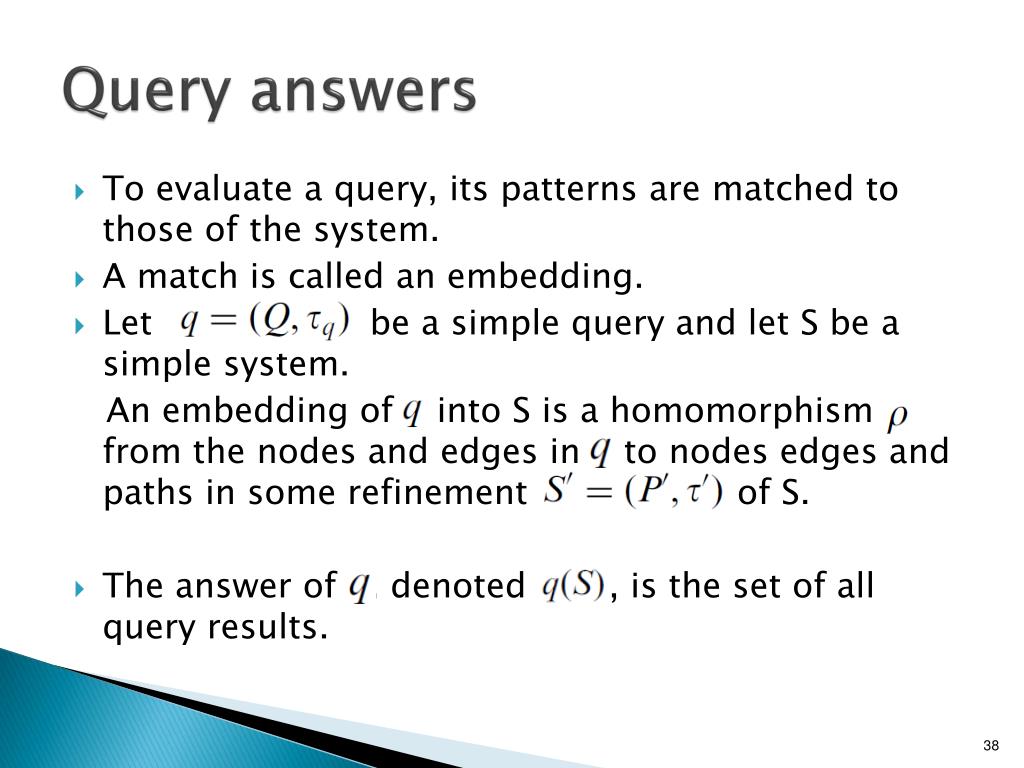 Query answers

To evaluate a query, its patterns are matched to those of the system.

A match is called an embedding.

Let $q = (Q, \tau_q)$ be a simple query and let S be a simple system.

An embedding of $q$ into S is a homomorphism $\rho$ from the nodes and edges in $q$ to nodes edges and paths in some refinement $S' = (P', \tau')$ of S.

The answer of $q$, denoted $q(S)$, is the set of all query results.

38